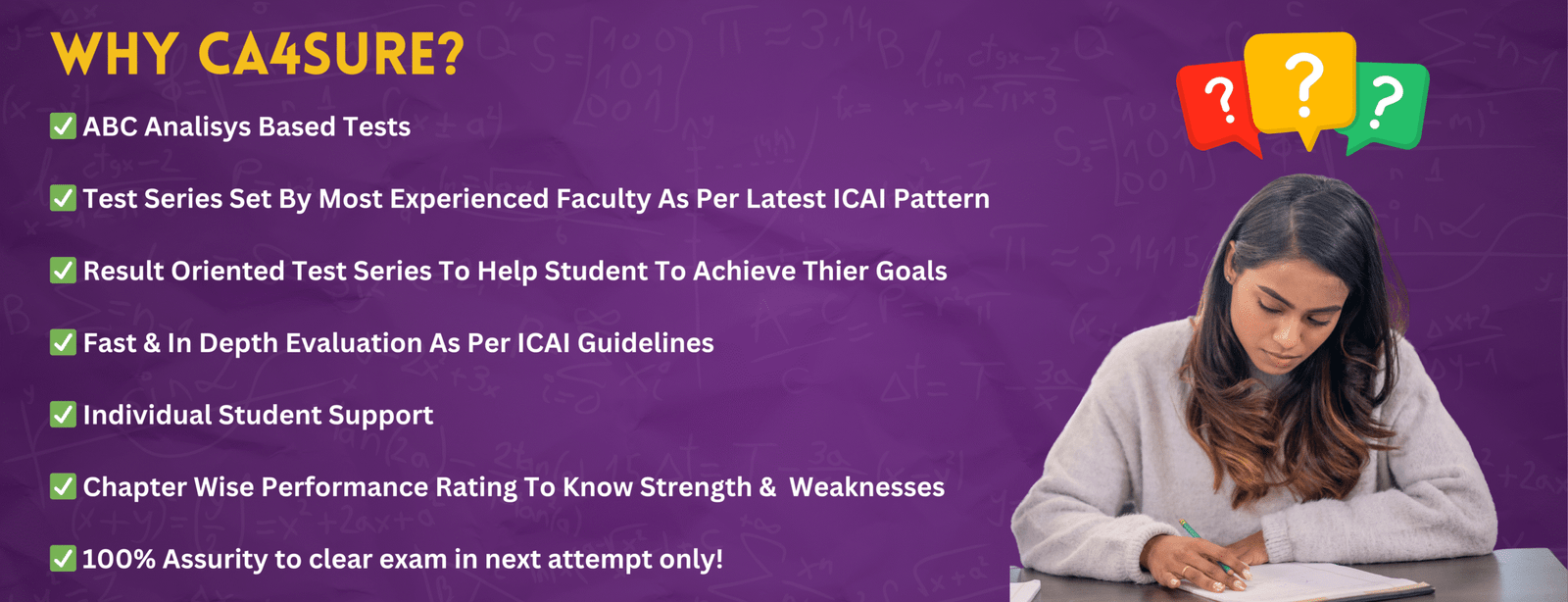 WHY CA4SURE?

✅ ABC Analisys Based Tests

✅ Test Series Set By Most Experienced Faculty As Per Latest ICAI Pattern

✅ Result Oriented Test Series To Help Student To Achieve Thier Goals

✅ Fast & In Depth Evaluation As Per ICAI Guidelines

✅ Individual Student Support

✅ Chapter Wise Performance Rating To Know Strength & Weaknesses

✅ 100% Assurity to clear exam in next attempt only!

? ? ?